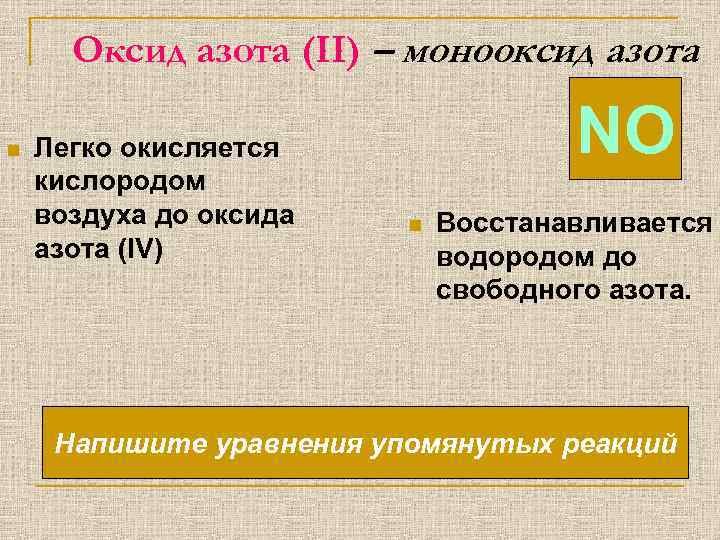 Оксид азота (II) – монооксид азота

NO

Легко окисляется кислородом воздуха до оксида азота (IV)

Восстанавливается водородом до свободного азота.

Напишите уравнения упомянутых реакций